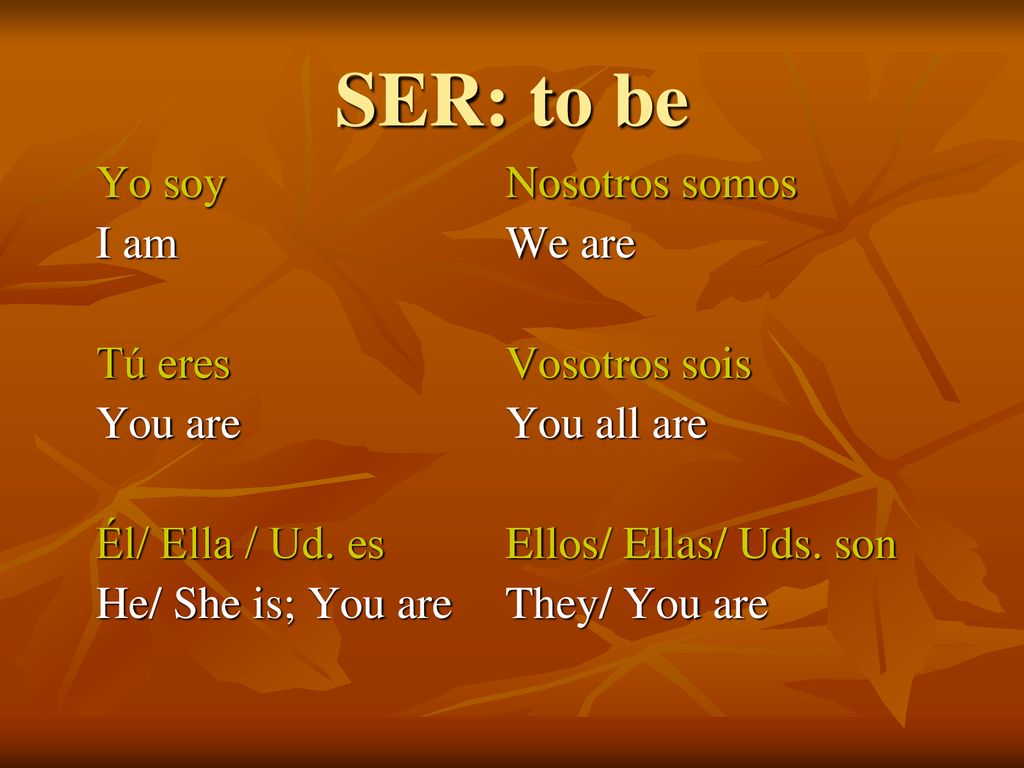 SER: to be

Yo soy
I am

Tú eres
You are

Él/ Ella / Ud. es
He/ She is; You are

Nosotros somos
We are

Vosotros sois
You all are

Ellos/ Ellas/ Uds. son
They/ You are